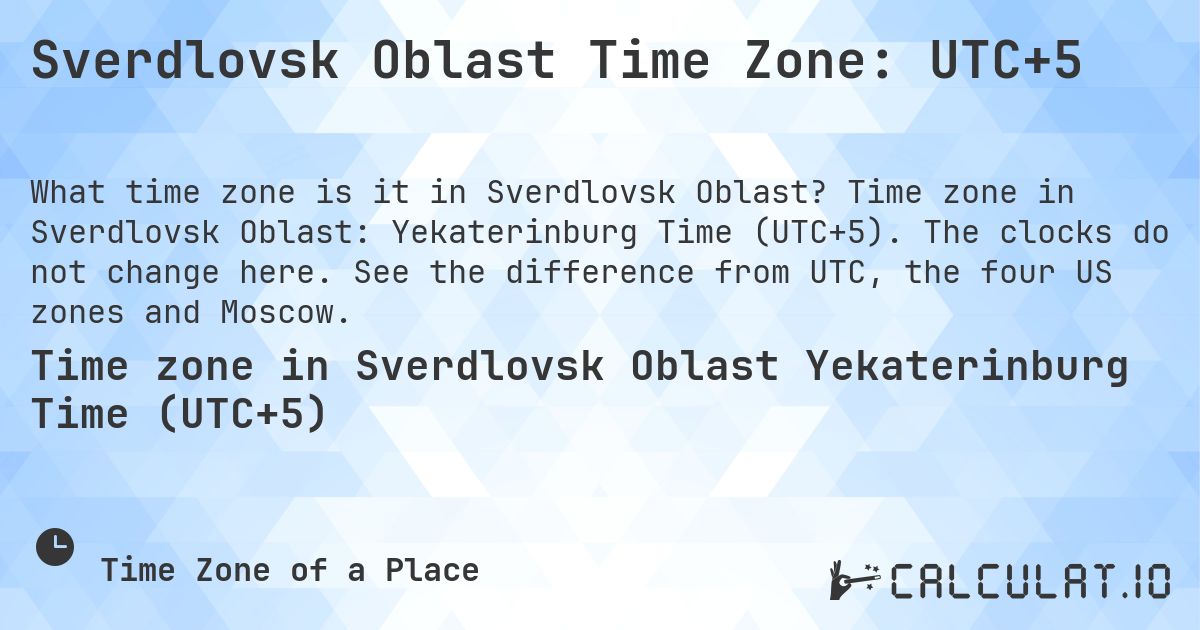 Sverdlovsk Oblast Time Zone: UTC+5

What time zone is it in Sverdlovsk Oblast? Time zone in Sverdlovsk Oblast: Yekaterinburg Time (UTC+5). The clocks do not change here. See the difference from UTC, the four US zones and Moscow.

Time zone in Sverdlovsk Oblast Yekaterinburg Time (UTC+5)

Time Zone of a Place

CALCULAT.IO